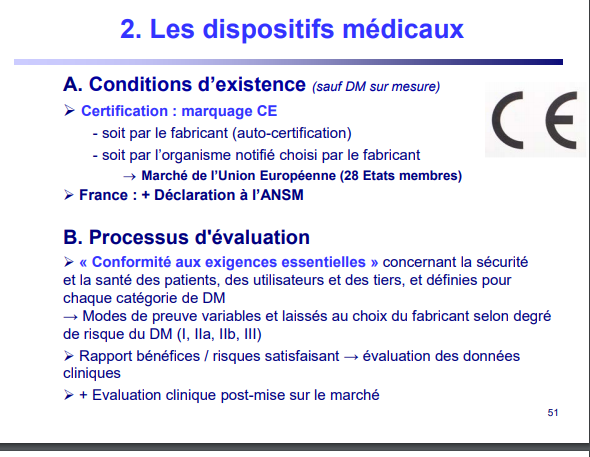 2. Les dispositifs médicaux

A. Conditions d'existence (sauf DM sur mesure)

CE

➢ Certification : marquage CE
- soit par le fabricant (auto-certification)
- soit par l'organisme notifié choisi par le fabricant
→ Marché de l'Union Européenne (28 Etats membres)

➢ France : + Déclaration à l'ANSM

B. Processus d'évaluation

➢ « Conformité aux exigences essentielles » concernant la sécurité et la santé des patients, des utilisateurs et des tiers, et définies pour chaque catégorie de DM
→ Modes de preuve variables et laissés au choix du fabricant selon degré de risque du DM (I, IIa, IIb, III)

➢ Rapport bénéfices / risques satisfaisant → évaluation des données cliniques

➢ + Evaluation clinique post-mise sur le marché

51